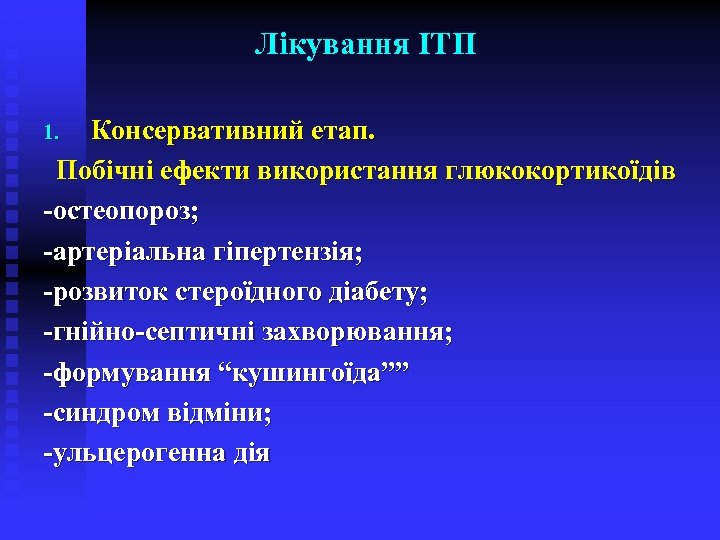 Лікування ІТП

1. Консервативний етап.

Побічні ефекти використання глюкокортикоїдів

-остеопороз;

-артеріальна гіпертензія;

-розвиток стероїдного діабету;

-гнійно-септичні захворювання;

-формування “кушингоїда””

-синдром відміни;

-ульцерогенна дія